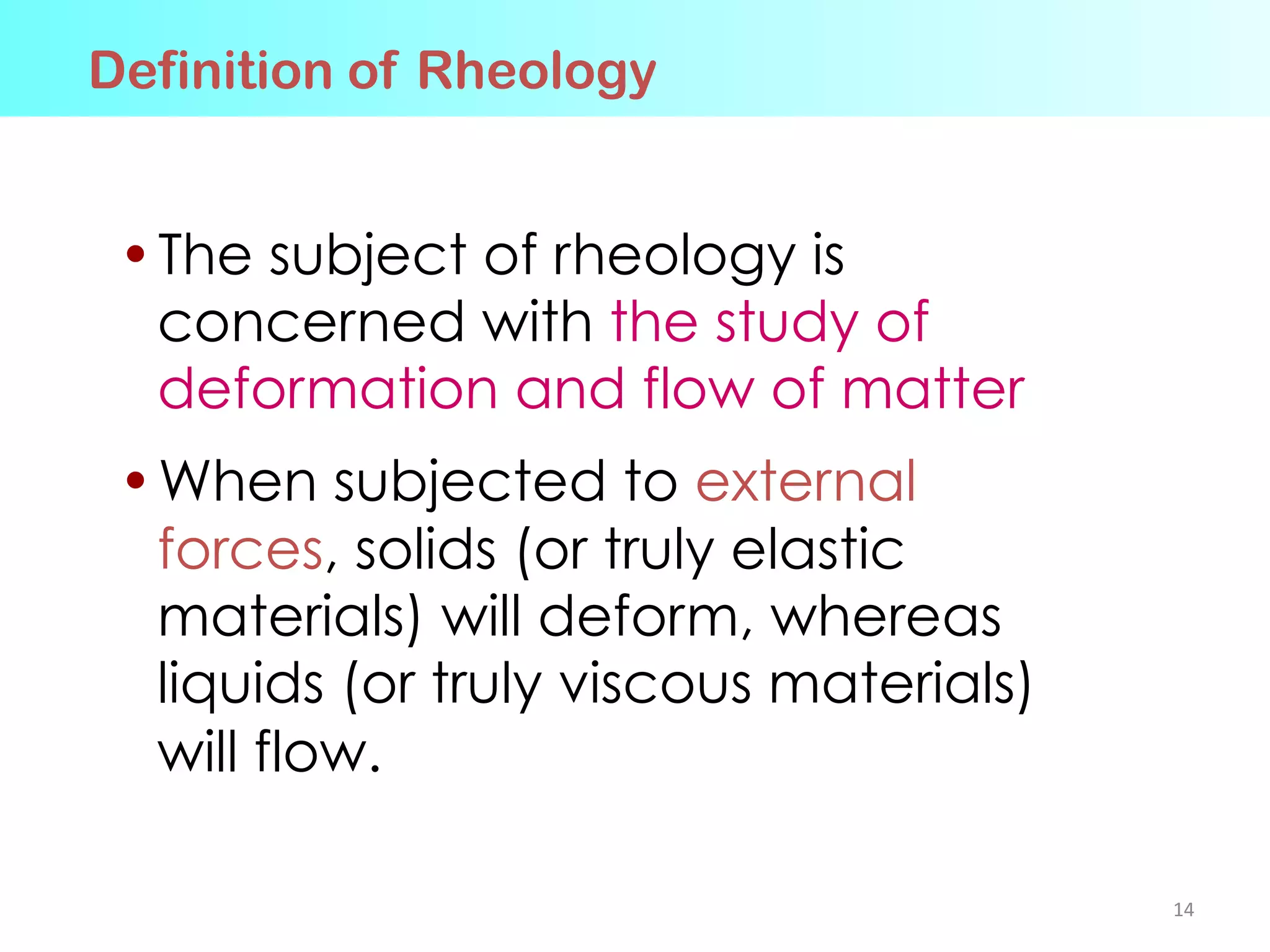 Definition of Rheology

• The subject of rheology is concerned with the study of deformation and flow of matter

• When subjected to external forces, solids (or truly elastic materials) will deform, whereas liquids (or truly viscous materials) will flow.

14